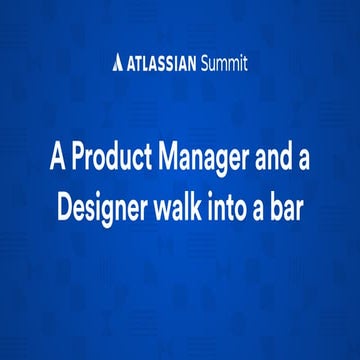 ATLASSIAN Summit

A Product Manager and a Designer walk into a bar